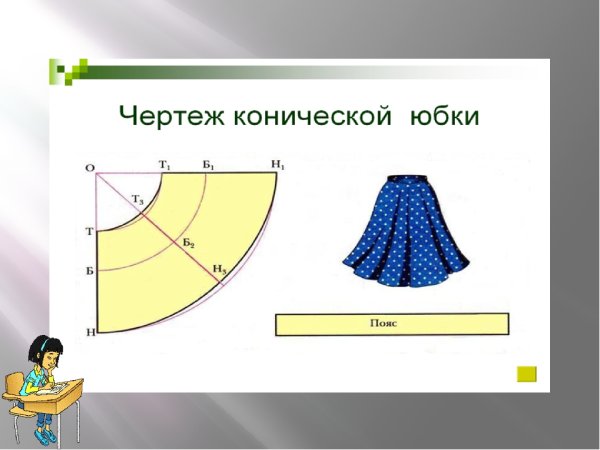 Чертеж конической юбки

О
$Т_1$
$Б_1$
$Н_1$
$Т_3$
Т
$Б_2$
Б
$Н_3$
Н

Пояс